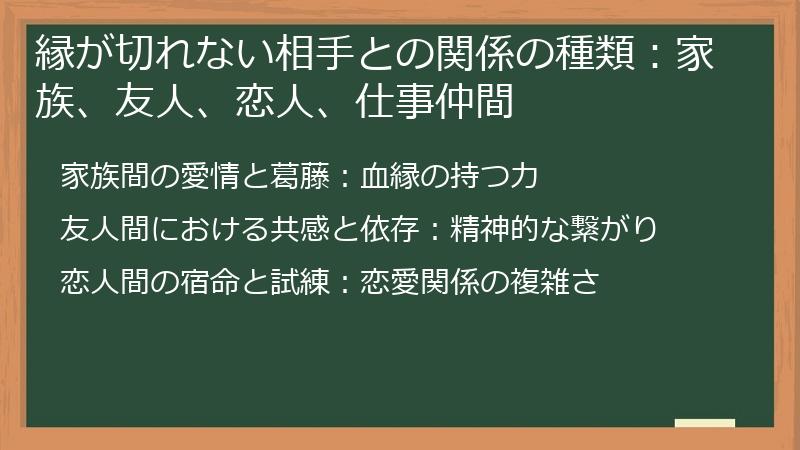 縁が切れない相手との関係の種類：家族、友人、恋人、仕事仲間

家族間の愛情と葛藤：血縁の持つ力

友人間における共感と依存：精神的な繋がり

恋人間の宿命と試練：恋愛関係の複雑さ